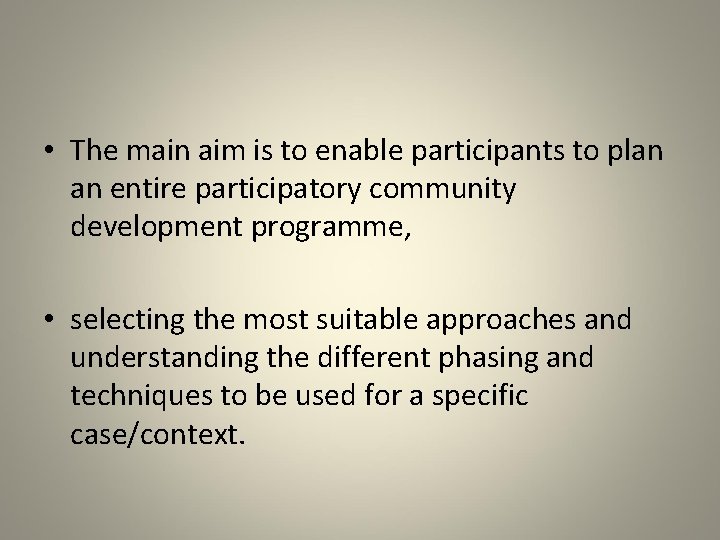 • The main aim is to enable participants to plan an entire participatory community development programme,

• selecting the most suitable approaches and understanding the different phasing and techniques to be used for a specific case/context.